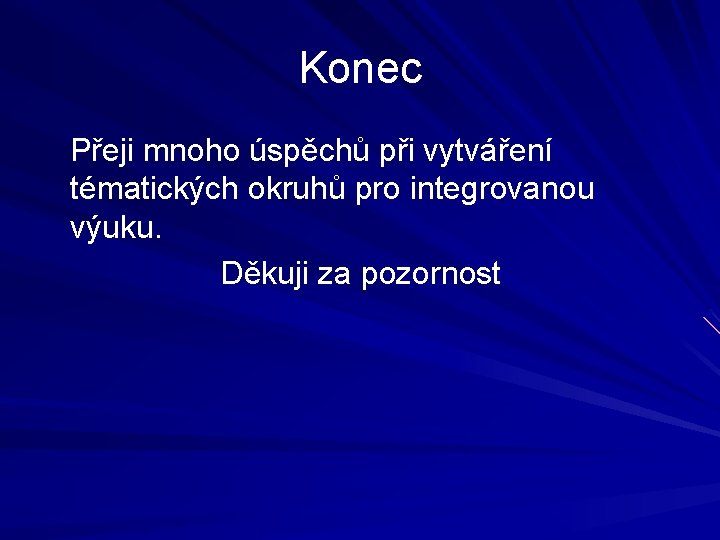 Konec

Přeji mnoho úspěchů při vytváření tématických okruhů pro integrovanou výuku.

Děkuji za pozornost